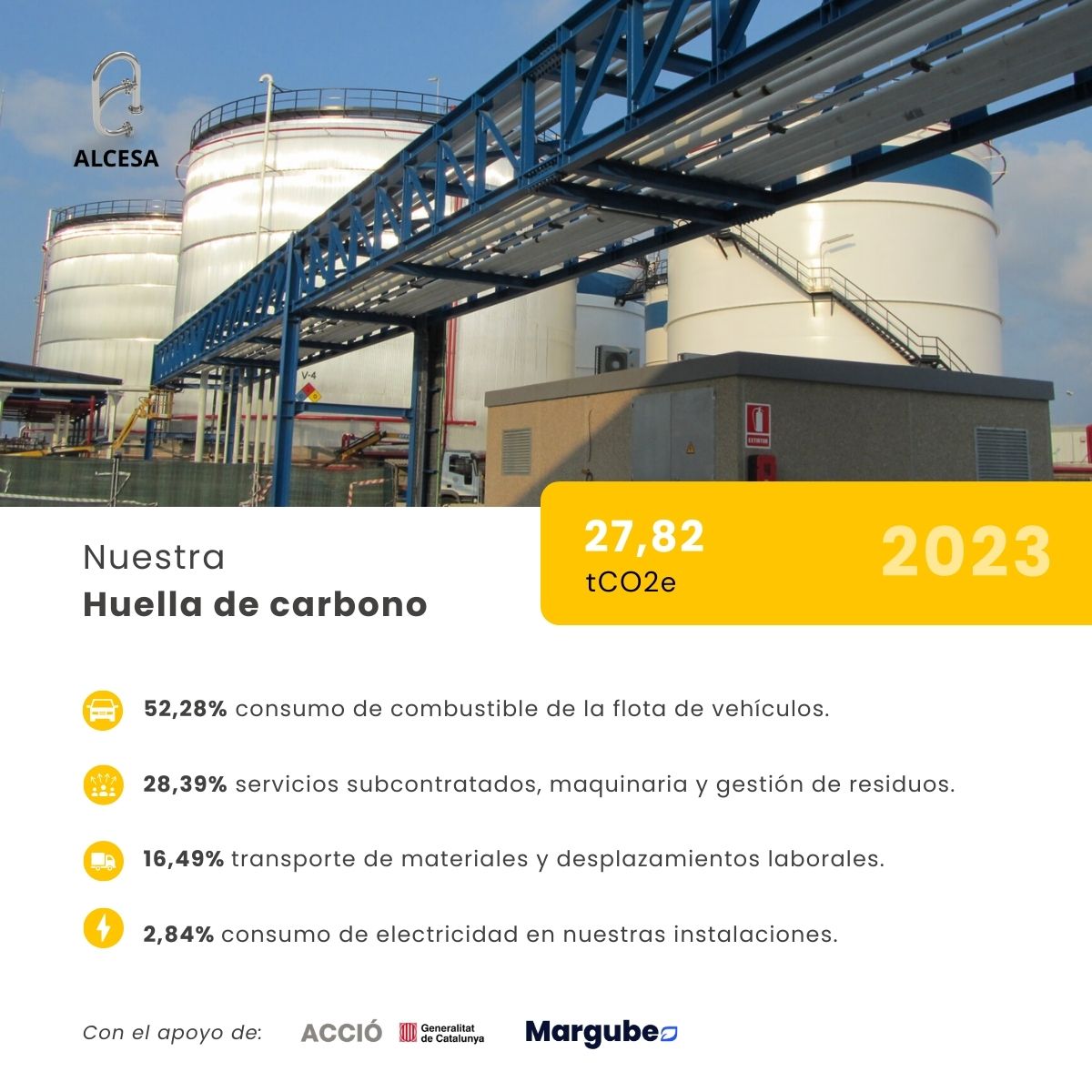 ALCESA

V-4

EXTINTOR

Nuestra
Huella de carbono

27,82
tCO2e

2023

52,28% consumo de combustible de la flota de vehículos.

28,39% servicios subcontratados, maquinaria y gestión de residuos.

16,49% transporte de materiales y desplazamientos laborales.

2,84% consumo de electricidad en nuestras instalaciones.

Con el apoyo de: ACCIÓ Generalitat de Catalunya Margube